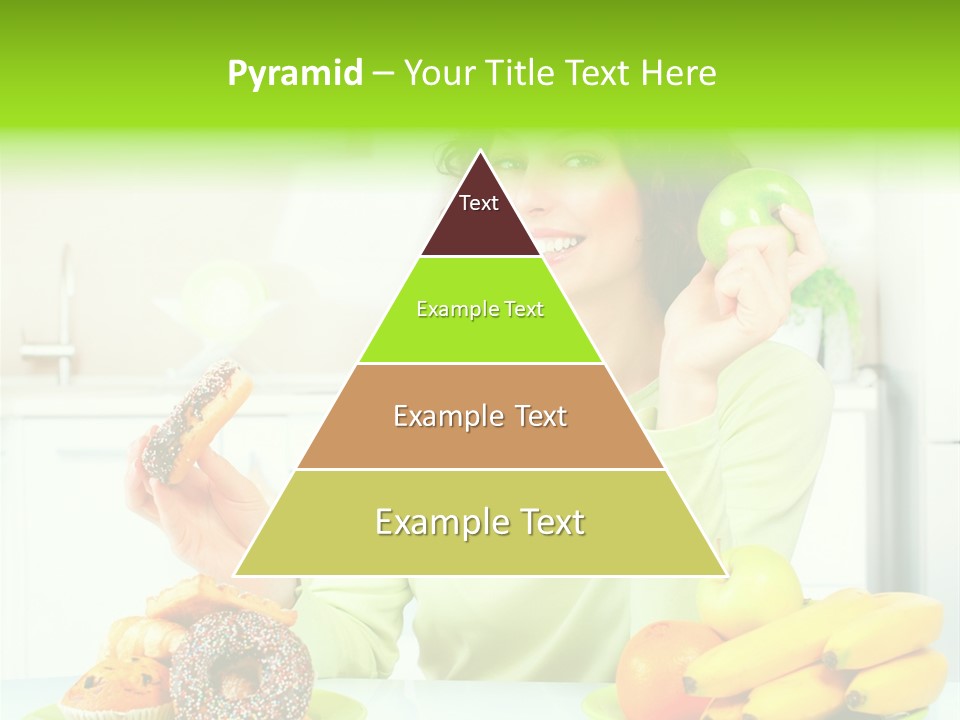 Pyramid – Your Title Text Here

Text

Example Text

Example Text

Example Text